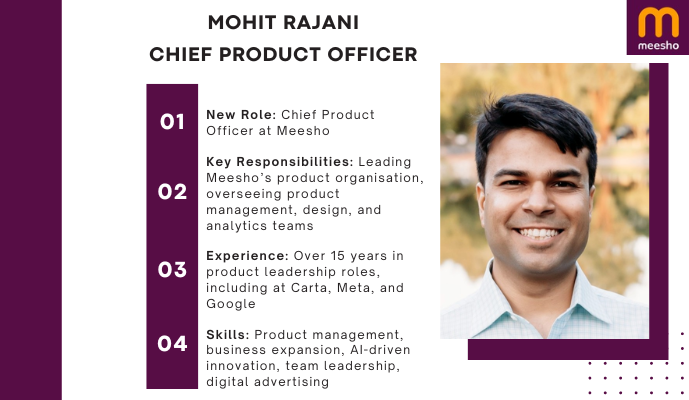 MOHIT RAJANI
CHIEF PRODUCT OFFICER

meesho

01 New Role: Chief Product Officer at Meesho

02 Key Responsibilities: Leading Meesho's product organisation, overseeing product management, design, and analytics teams

03 Experience: Over 15 years in product leadership roles, including at Carta, Meta, and Google

04 Skills: Product management, business expansion, AI-driven innovation, team leadership, digital advertising